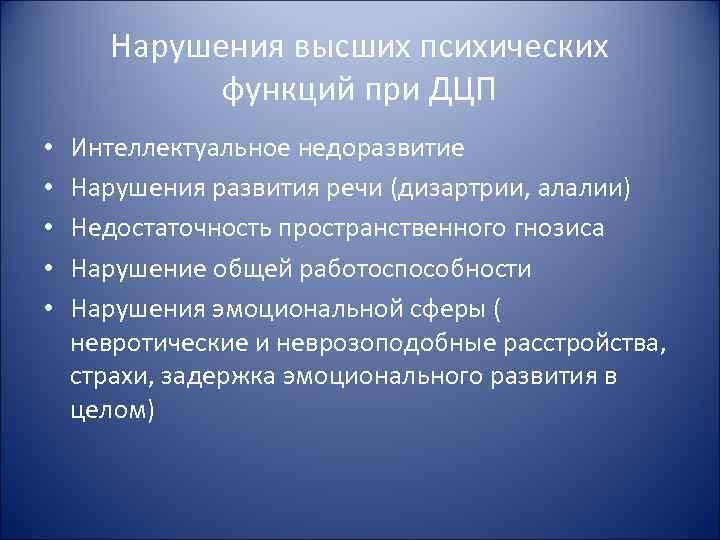 Нарушения высших психических функций при ДЦП

• Интеллектуальное недоразвитие
• Нарушения развития речи (дизартрии, алалии)
• Недостаточность пространственного гнозиса
• Нарушение общей работоспособности
• Нарушения эмоциональной сферы ( невротические и неврозоподобные расстройства, страхи, задержка эмоционального развития в целом)